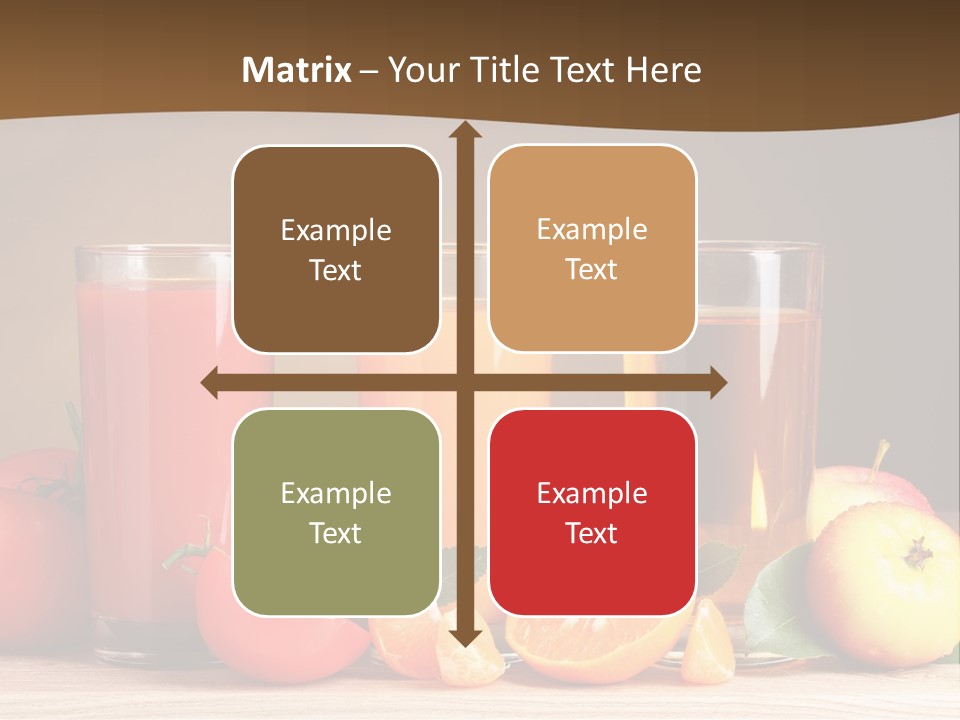 Matrix – Your Title Text Here

Example Text

Example Text

Example Text

Example Text